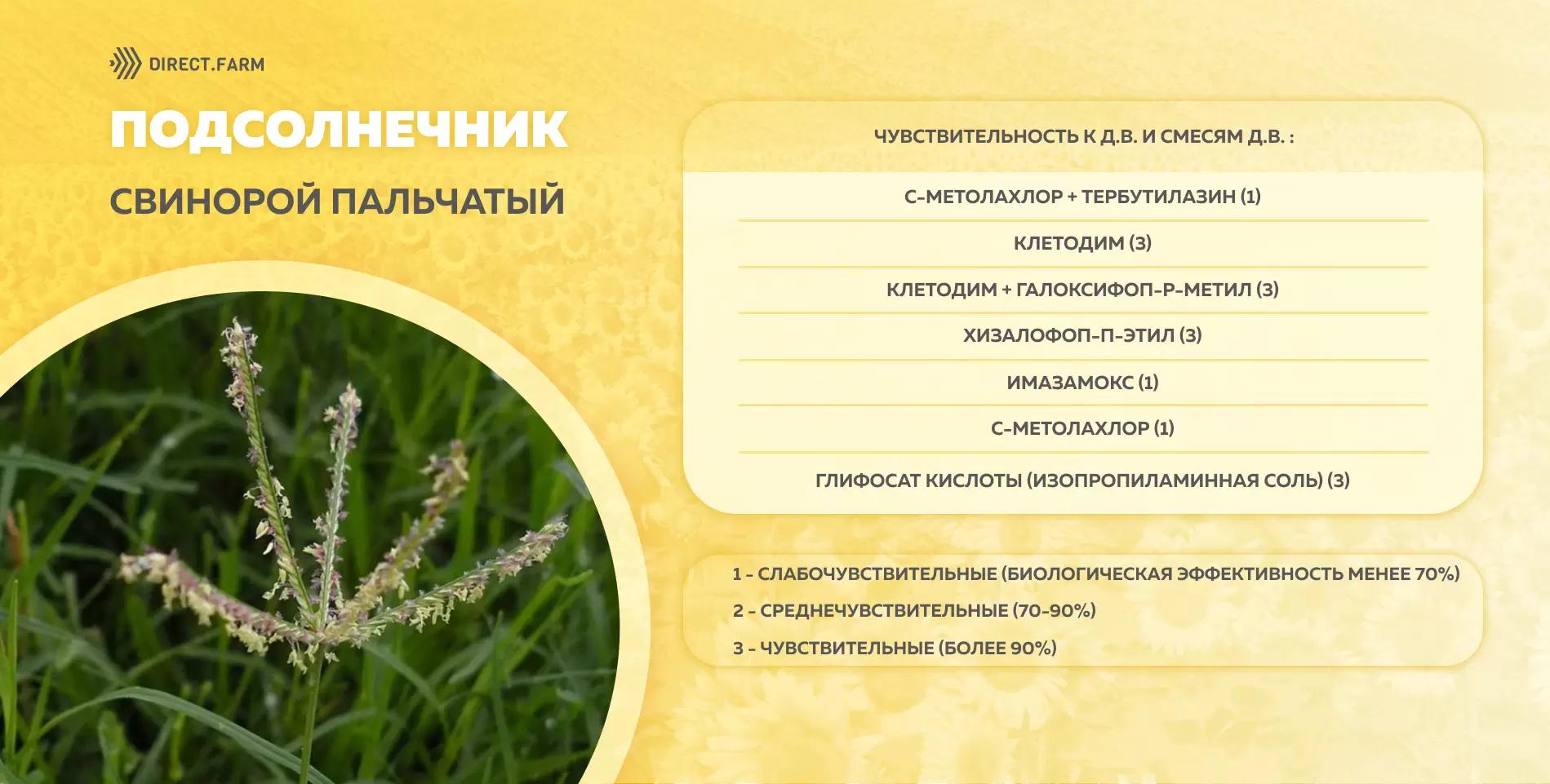 DIRECT.FARM

ПОДСОЛНЕЧНИК

СВИНОРОЙ ПАЛЬЧАТЫЙ

ЧУВСТВИТЕЛЬНОСТЬ К Д.В. И СМЕСЯМ Д.В. :

С-МЕТОЛАХЛОР + ТЕРБУТИЛАЗИН (1)

КЛЕТОДИМ (3)

КЛЕТОДИМ + ГАЛОКСИФОП-Р-МЕТИЛ (3)

ХИЗАЛОФОП-П-ЭТИЛ (3)

ИМАЗАМОКС (1)

С-МЕТОЛАХЛОР (1)

ГЛИФОСАТ КИСЛОТЫ (ИЗОПРОПИЛАМИННАЯ СОЛЬ) (3)

1 - СЛАБОЧУВСТВИТЕЛЬНЫЕ (БИОЛОГИЧЕСКАЯ ЭФФЕКТИВНОСТЬ МЕНЕЕ 70%)

2 - СРЕДНЕЧУВСТВИТЕЛЬНЫЕ (70-90%)

3 - ЧУВСТВИТЕЛЬНЫЕ (БОЛЕЕ 90%)